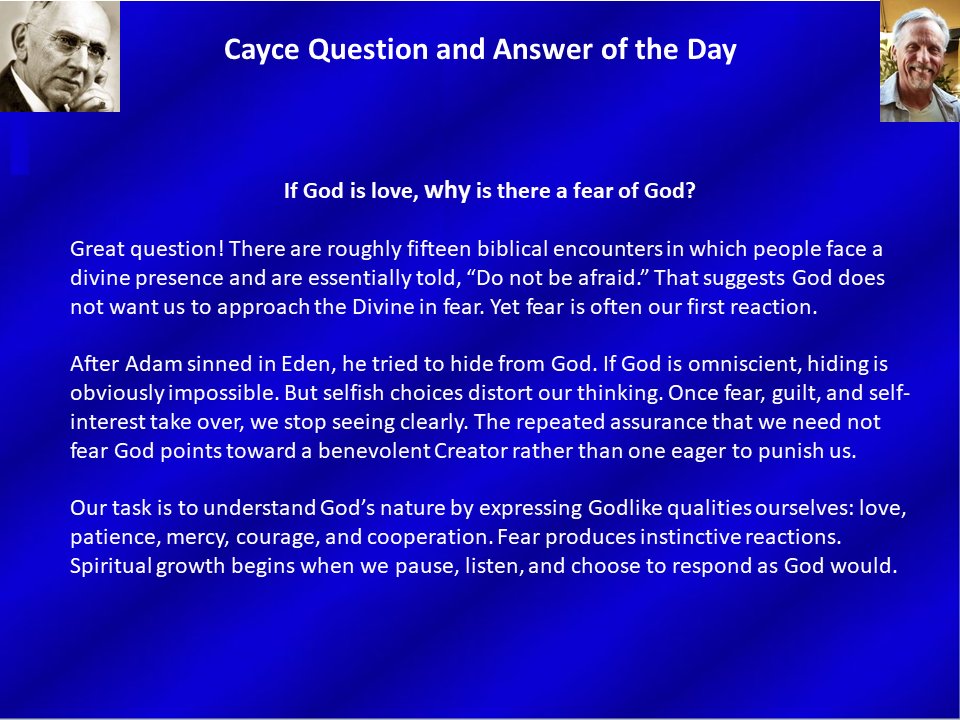 Cayce Question and Answer of the Day

If God is love, why is there a fear of God?

Great question! There are roughly fifteen biblical encounters in which people face a divine presence and are essentially told, “Do not be afraid.” That suggests God does not want us to approach the Divine in fear. Yet fear is often our first reaction.

After Adam sinned in Eden, he tried to hide from God. If God is omniscient, hiding is obviously impossible. But selfish choices distort our thinking. Once fear, guilt, and self-interest take over, we stop seeing clearly. The repeated assurance that we need not fear God points toward a benevolent Creator rather than one eager to punish us.

Our task is to understand God’s nature by expressing Godlike qualities ourselves: love, patience, mercy, courage, and cooperation. Fear produces instinctive reactions. Spiritual growth begins when we pause, listen, and choose to respond as God would.